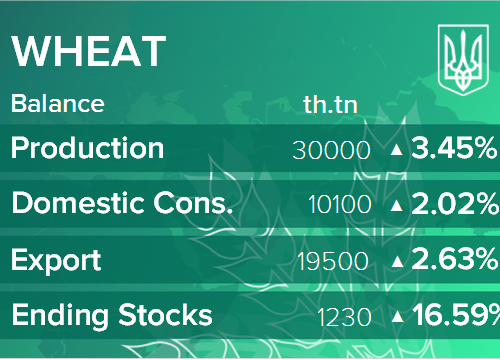 WHEAT

| Balance | th.tn | |
|---|---|---|
| Production | 30000 | ▲ 3.45% |
| Domestic Cons. | 10100 | ▲ 2.02% |
| Export | 19500 | ▲ 2.63% |
| Ending Stocks | 1230 | ▲ 16.59% |